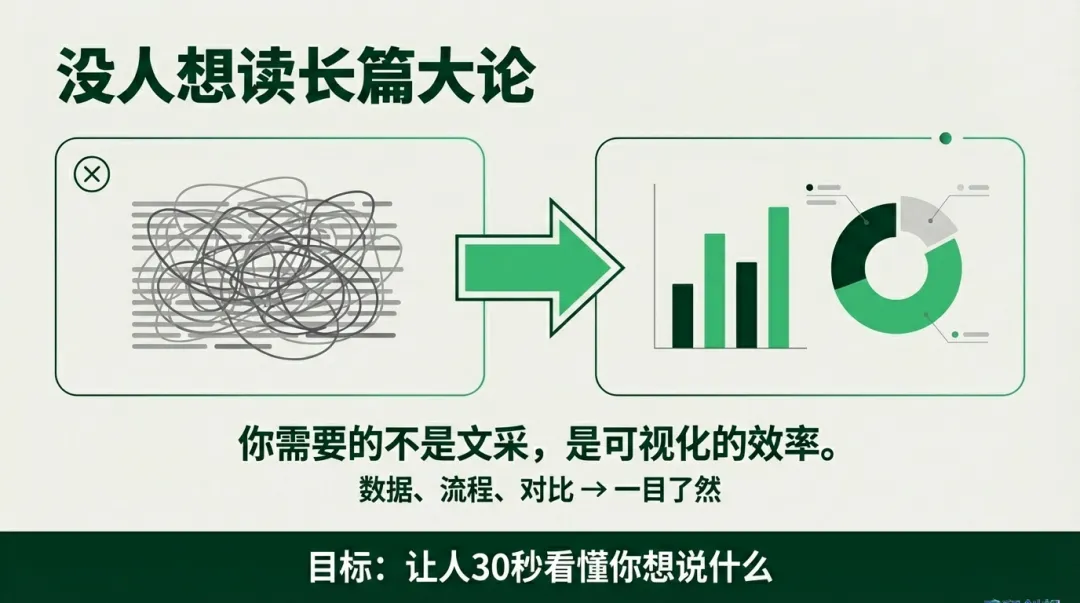 没人想读长篇大论

你需要的不是文采，是可视化的效率。

数据、流程、对比 → 一目了然

目标：让人30秒看懂你想说什么